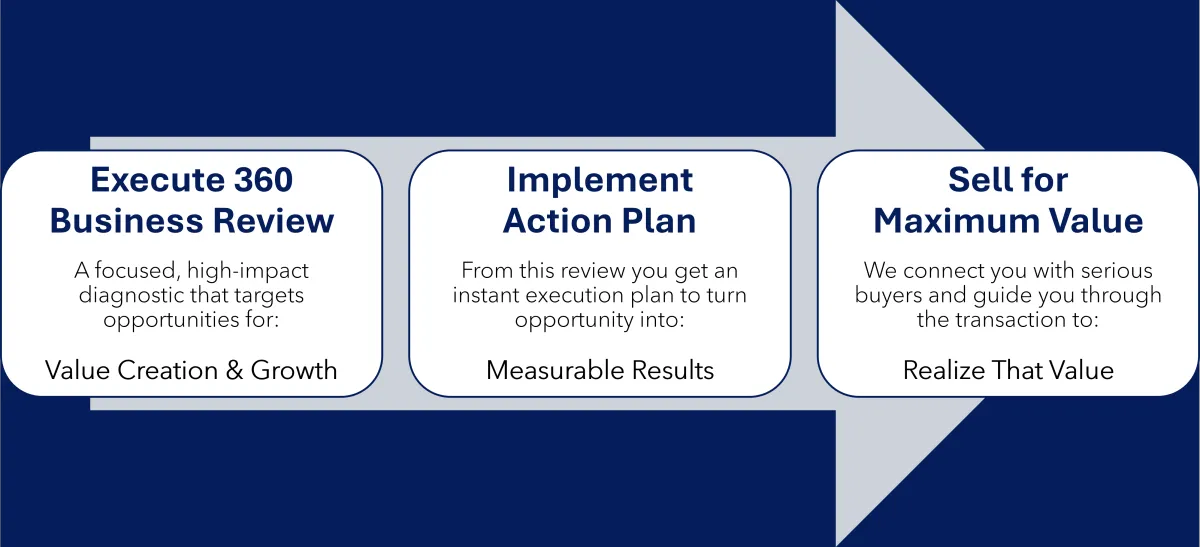 Execute 360 Business Review

A focused, high-impact diagnostic that targets opportunities for:

Value Creation & Growth

Implement Action Plan

From this review you get an instant execution plan to turn opportunity into:

Measurable Results

Sell for Maximum Value

We connect you with serious buyers and guide you through the transaction to:

Realize That Value